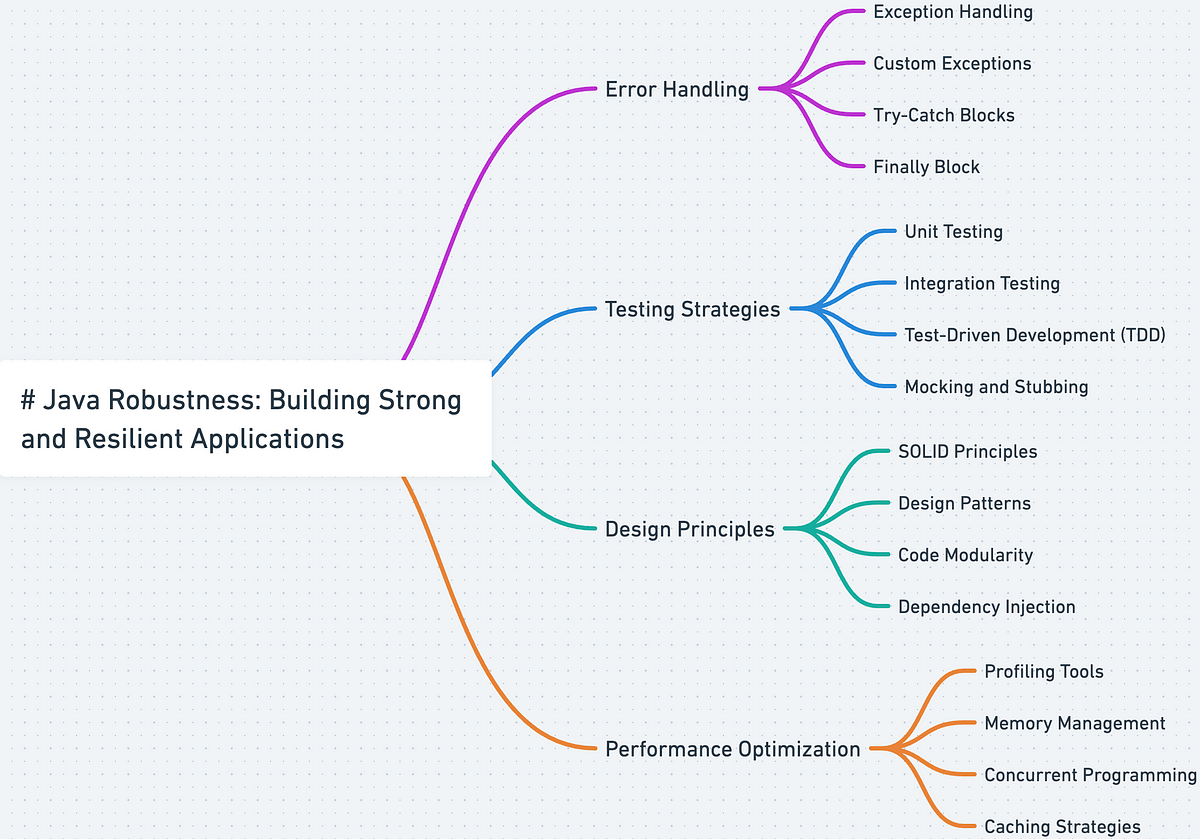 # Java Robustness: Building Strong and Resilient Applications

Error Handling

Exception Handling

Custom Exceptions

Try-Catch Blocks

Finally Block

Testing Strategies

Unit Testing

Integration Testing

Test-Driven Development (TDD)

Mocking and Stubbing

Design Principles

SOLID Principles

Design Patterns

Code Modularity

Dependency Injection

Performance Optimization

Profiling Tools

Memory Management

Concurrent Programming

Caching Strategies